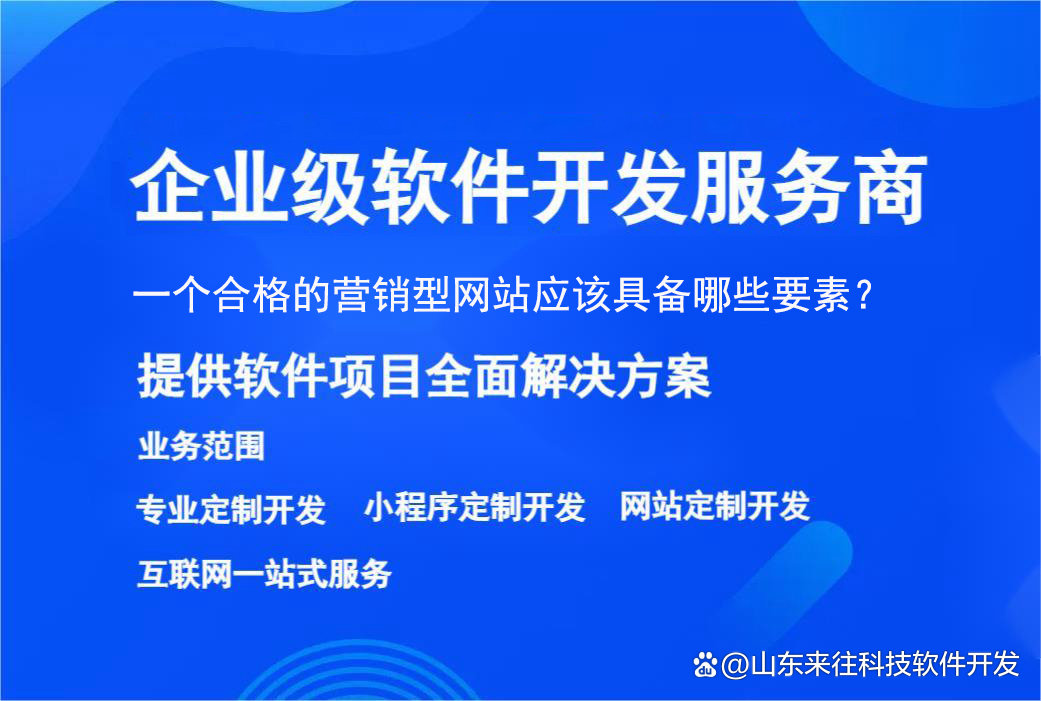 企业级软件开发服务商

一个合格的营销型网站应该具备哪些要素？

提供软件项目全面解决方案

业务范围

专业定制开发　小程序定制开发　网站定制开发

互联网一站式服务

@山东来往科技软件开发